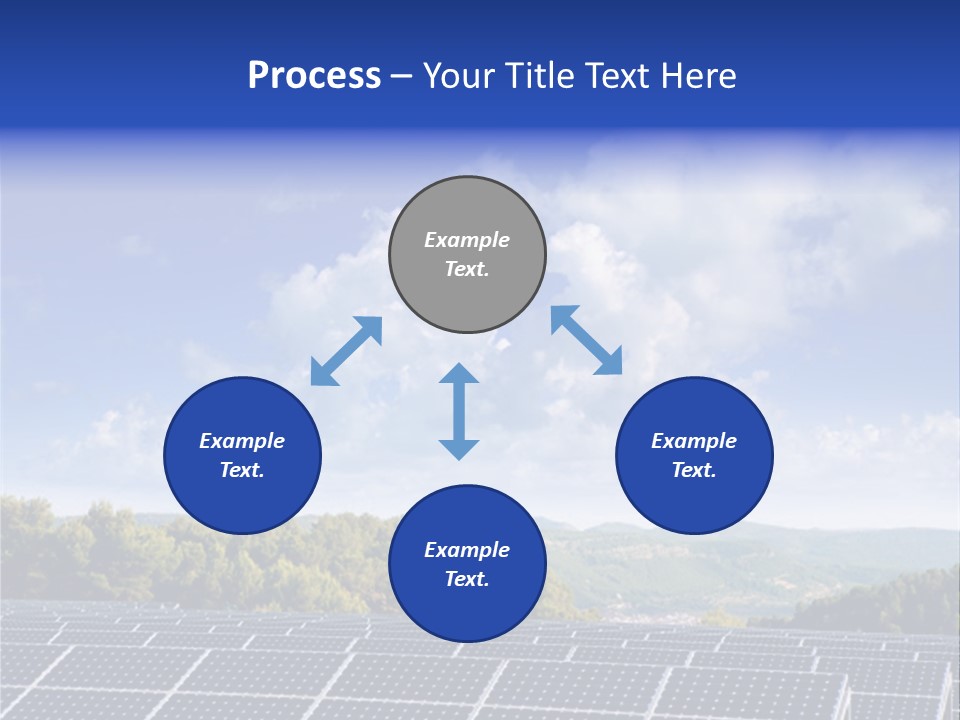 Process – Your Title Text Here

Example Text.

Example Text.

Example Text.

Example Text.